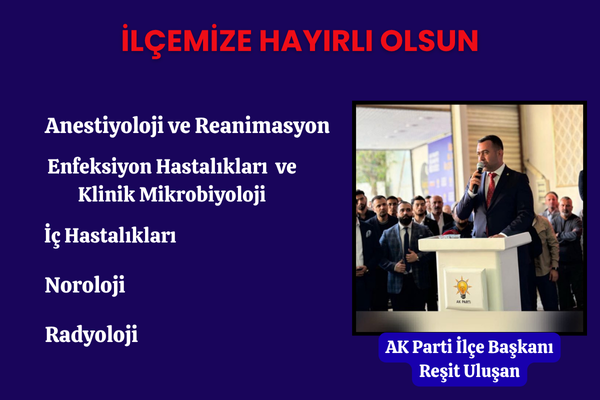 İLÇEMİZE HAYIRLI OLSUN

Anestiyoloji ve Reanimasyon

Enfeksiyon Hastalıkları ve Klinik Mikrobiyoloji

İç Hastalıkları

Noroloji

Radyoloji

AK PARTİ

AK Parti İlçe Başkanı
Reşit Uluşan